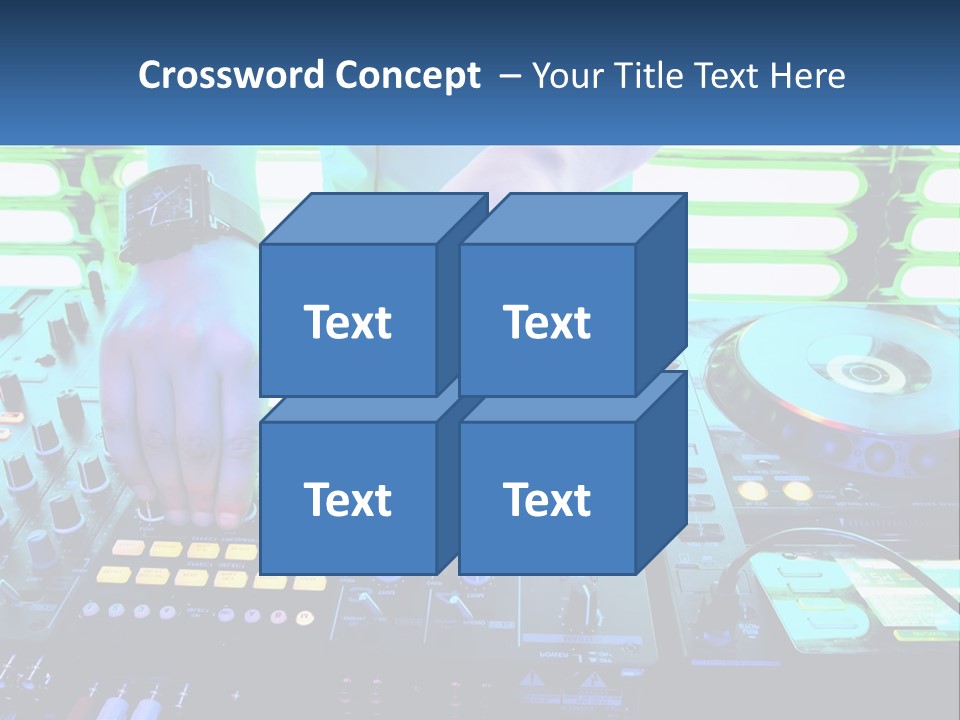 Crossword Concept – Your Title Text Here

Text

Text

Text

Text